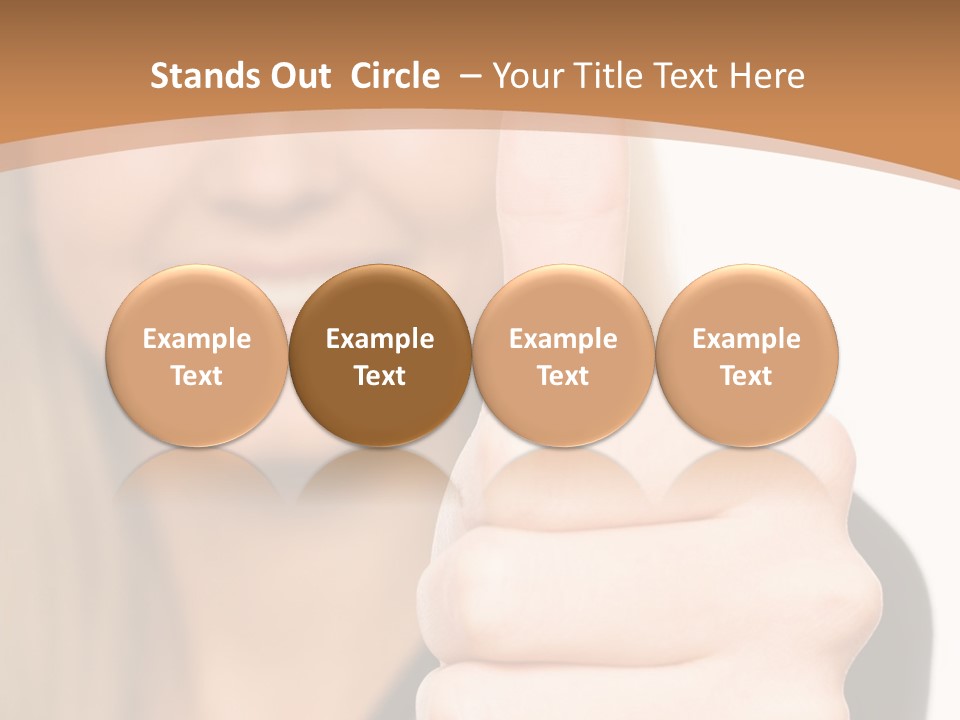 Stands Out  Circle  – Your Title Text Here

Example Text

Example Text

Example Text

Example Text